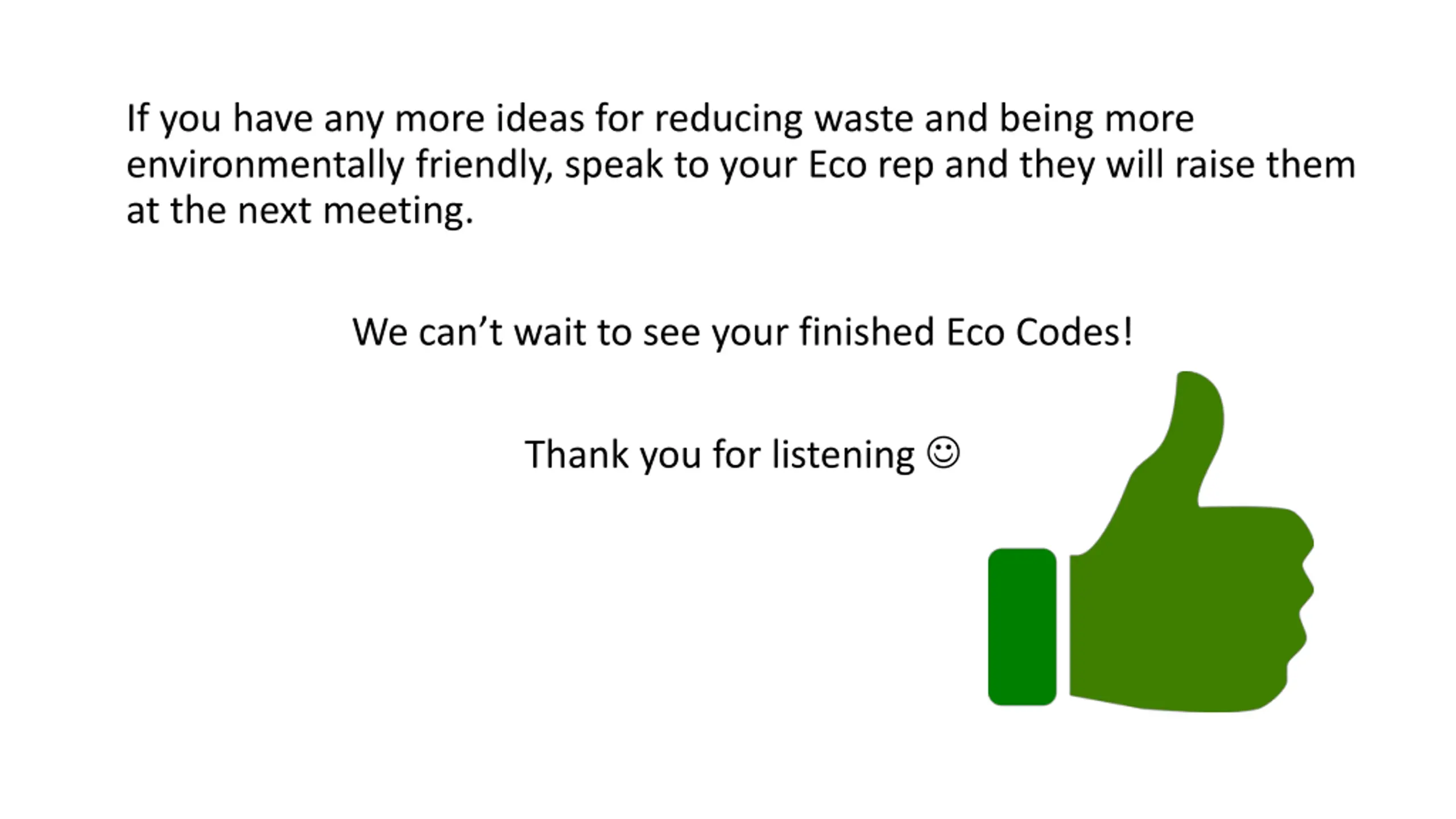 If you have any more ideas for reducing waste and being more environmentally friendly, speak to your Eco rep and they will raise them at the next meeting.

We can’t wait to see your finished Eco Codes!

Thank you for listening ☺